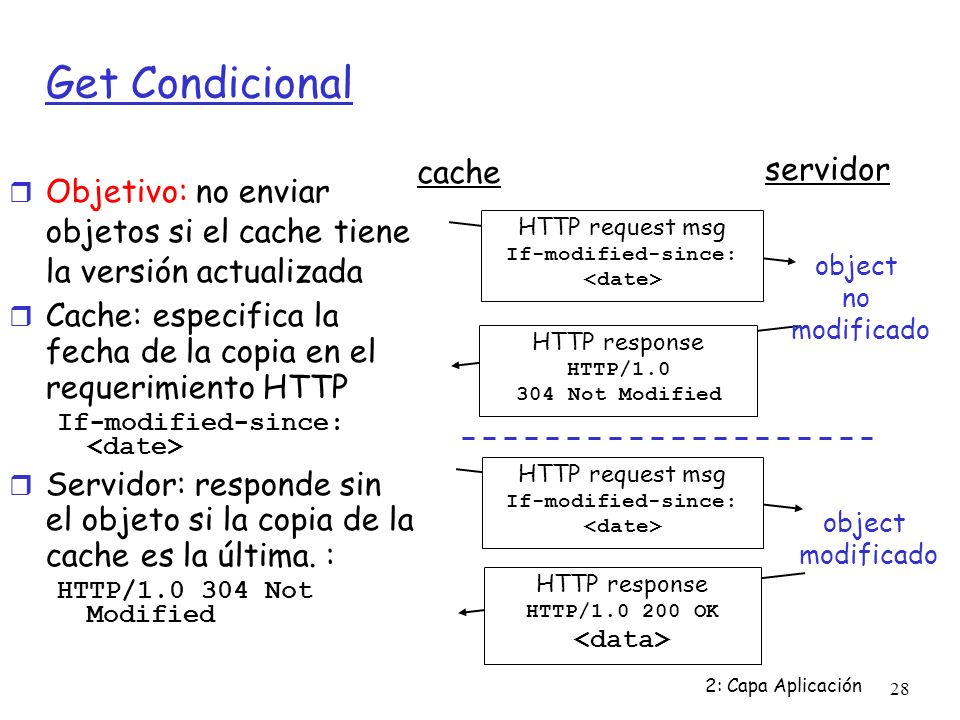 Get Condicional

Objetivo: no enviar objetos si el cache tiene la versión actualizada

Cache: especifica la fecha de la copia en el requerimiento HTTP
If-modified-since: <date>

Servidor: responde sin el objeto si la copia de la cache es la última. :
HTTP/1.0 304 Not Modified

cache

servidor

HTTP request msg
If-modified-since: <date>

object no modificado

HTTP response
HTTP/1.0
304 Not Modified

HTTP request msg
If-modified-since: <date>

object modificado

HTTP response
HTTP/1.0 200 OK
<data>

2: Capa Aplicación 28